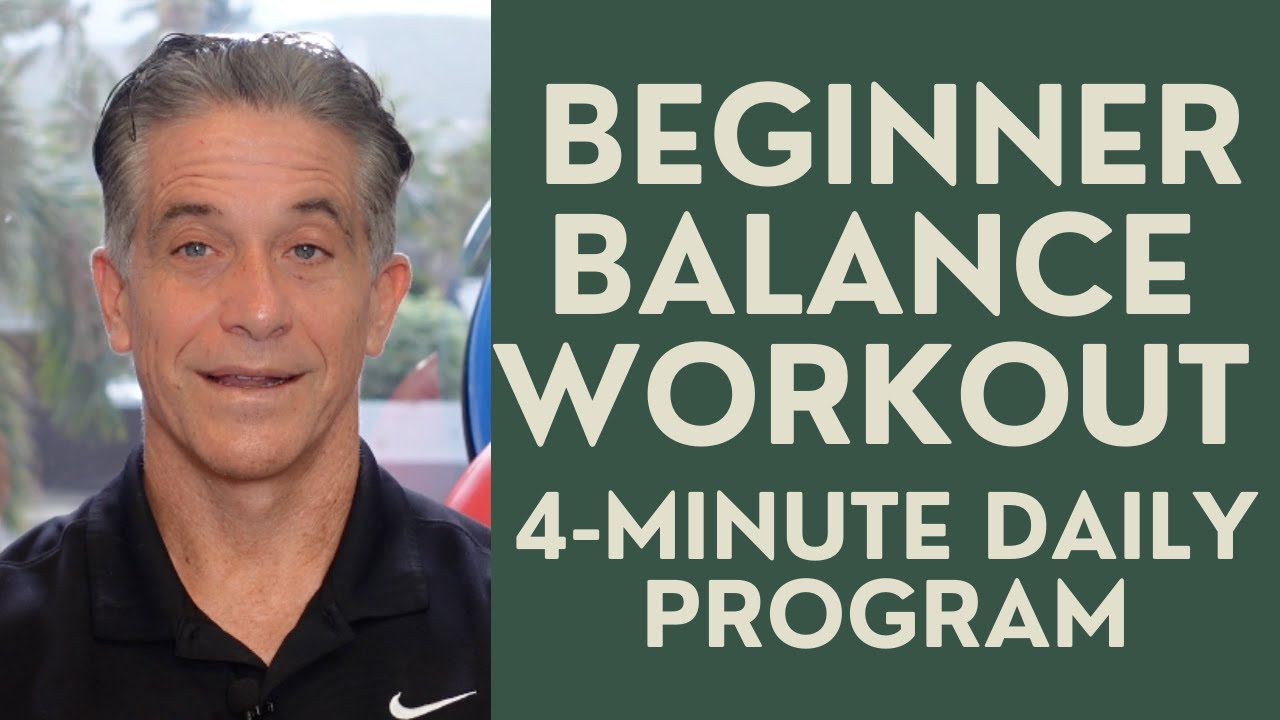 BEGINNER BALANCE WORKOUT

4-MINUTE DAILY PROGRAM